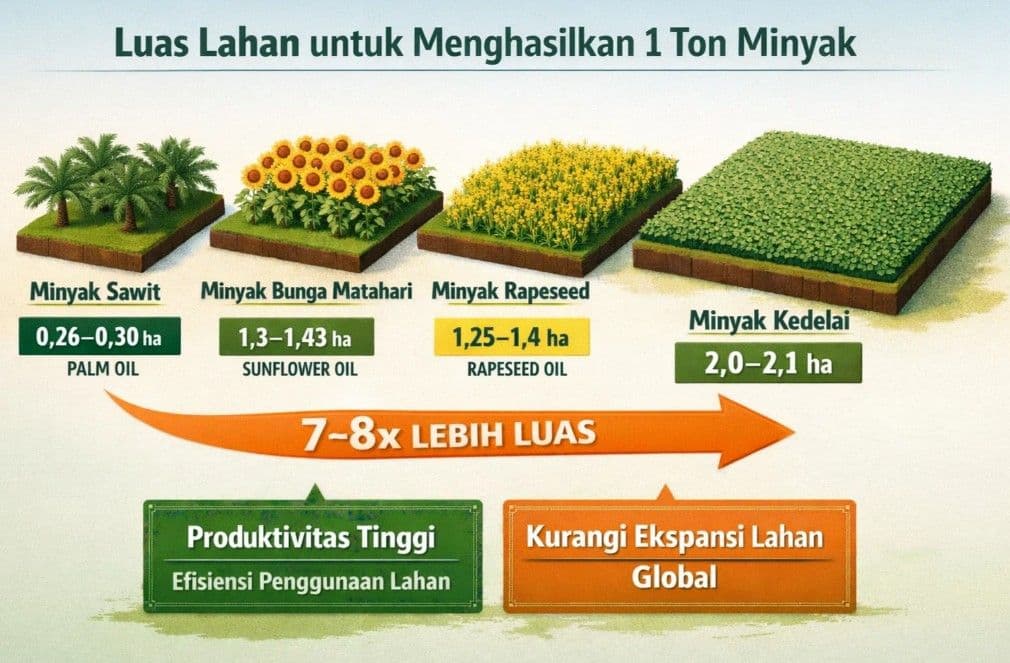 Luas Lahan untuk Menghasilkan 1 Ton Minyak

Minyak Sawit
0,26–0,30 ha
PALM OIL

Minyak Bunga Matahari
1,3–1,43 ha
SUNFLOWER OIL

Minyak Rapeseed
1,25–1,4 ha
RAPESEED OIL

Minyak Kedelai
2,0–2,1 ha

7–8x LEBIH LUAS

Produktivitas Tinggi
Efisiensi Penggunaan Lahan

Kurangi Ekspansi Lahan Global